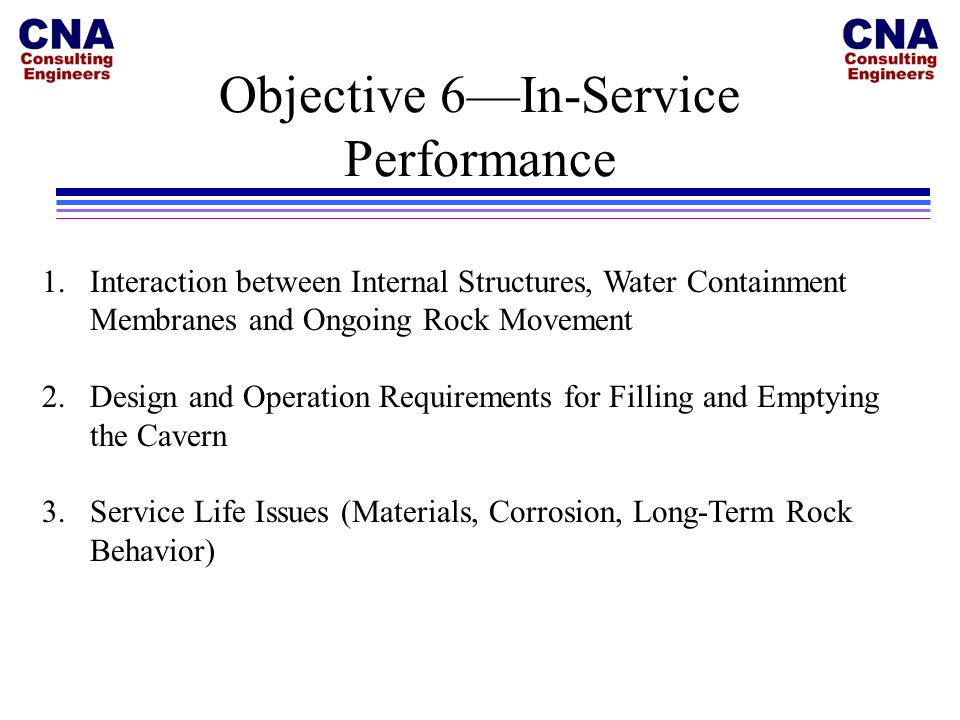 CNA
Consulting
Engineers

CNA
Consulting
Engineers

Objective 6—In-Service Performance

1. Interaction between Internal Structures, Water Containment Membranes and Ongoing Rock Movement

2. Design and Operation Requirements for Filling and Emptying the Cavern

3. Service Life Issues (Materials, Corrosion, Long-Term Rock Behavior)